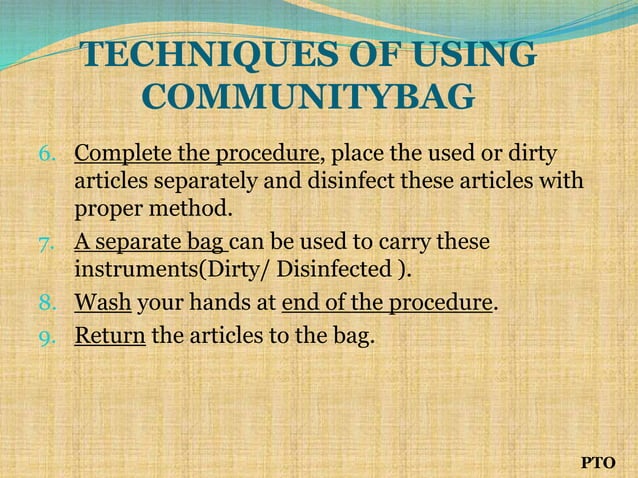 TECHNIQUES OF USING COMMUNITYBAG

6. Complete the procedure, place the used or dirty articles separately and disinfect these articles with proper method.
7. A separate bag can be used to carry these instruments(Dirty/ Disinfected ).
8. Wash your hands at end of the procedure.
9. Return the articles to the bag.

PTO